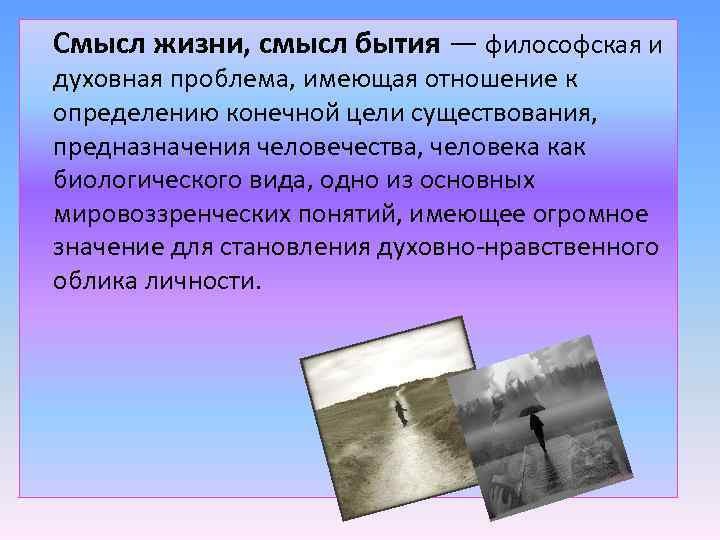 Смысл жизни, смысл бытия — философская и духовная проблема, имеющая отношение к определению конечной цели существования, предназначения человечества, человека как биологического вида, одно из основных мировоззренческих понятий, имеющее огромное значение для становления духовно-нравственного облика личности.